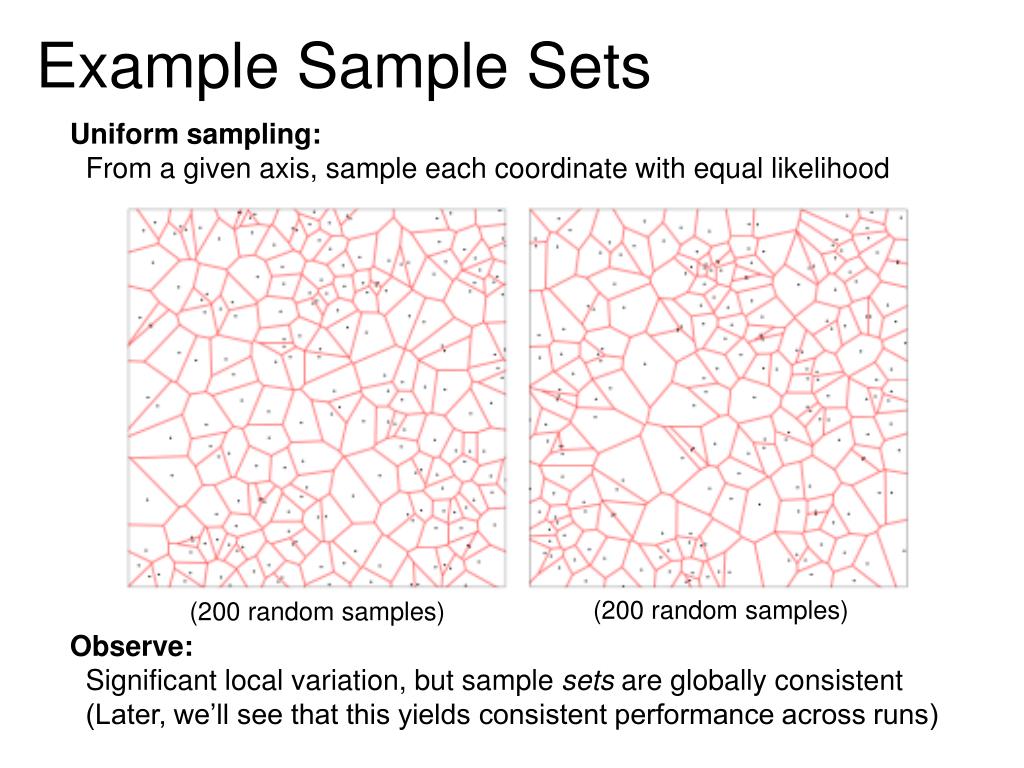 Example Sample Sets

Uniform sampling:
From a given axis, sample each coordinate with equal likelihood

(200 random samples)

(200 random samples)

Observe:
Significant local variation, but sample sets are globally consistent
(Later, we'll see that this yields consistent performance across runs)